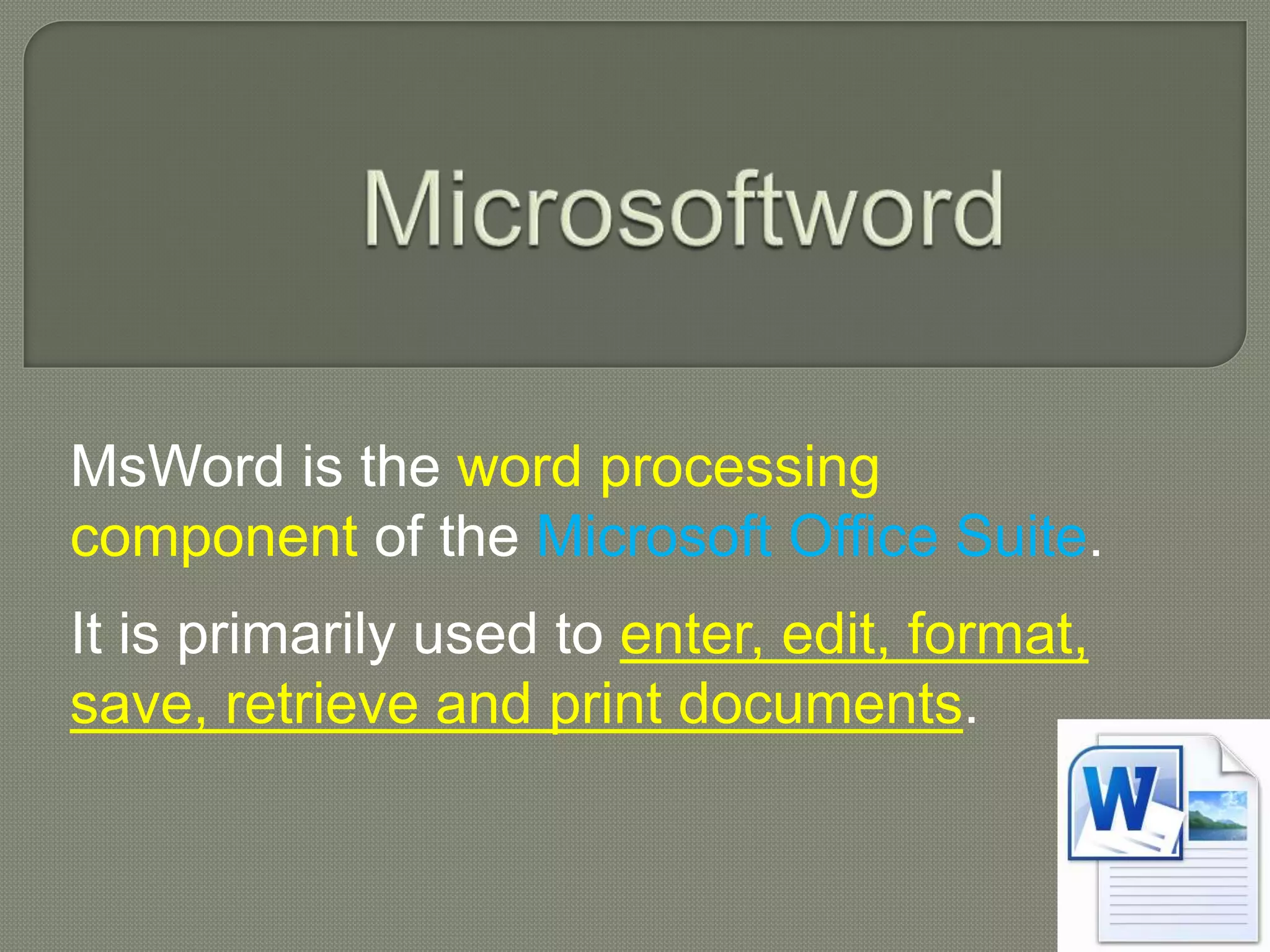 Microsoftword

MsWord is the word processing component of the Microsoft Office Suite.

It is primarily used to enter, edit, format, save, retrieve and print documents.

W